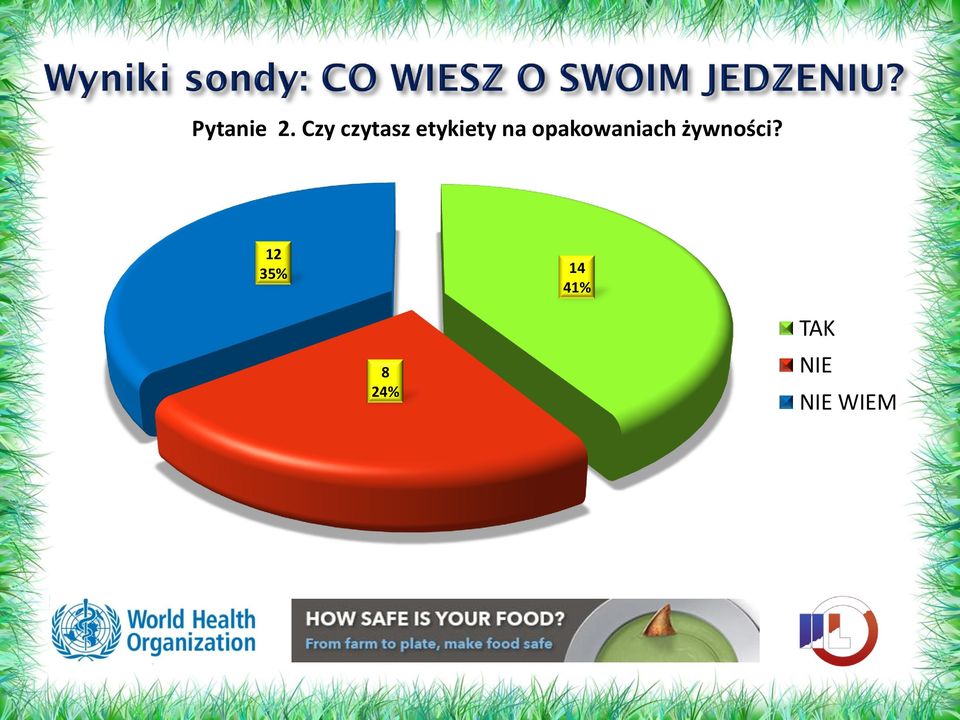 Wyniki sondy: CO WIESZ O SWOIM JEDZENIU?

Pytanie 2. Czy czytasz etykiety na opakowaniach żywności?

12
35%

14
41%

8
24%

TAK
NIE
NIE WIEM

World Health Organization

HOW SAFE IS YOUR FOOD?
From farm to plate, make food safe